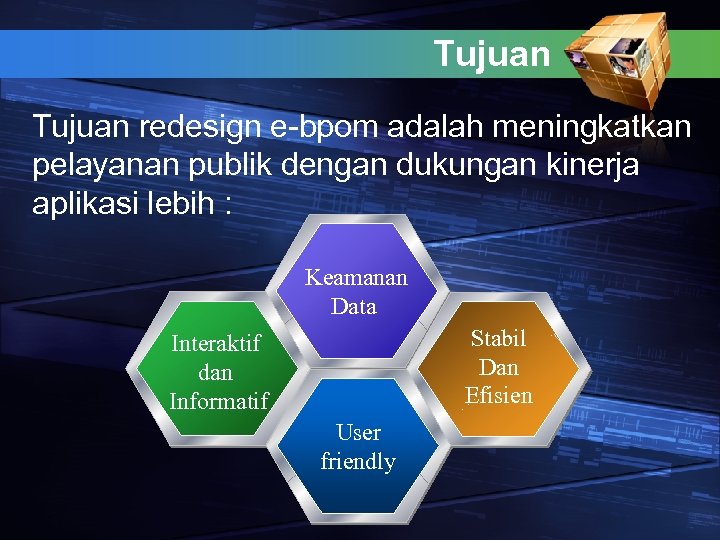 Tujuan

Tujuan redesign e-bpom adalah meningkatkan pelayanan publik dengan dukungan kinerja aplikasi lebih :

Keamanan Data

Interaktif dan Informatif

Stabil Dan Efisien

User friendly